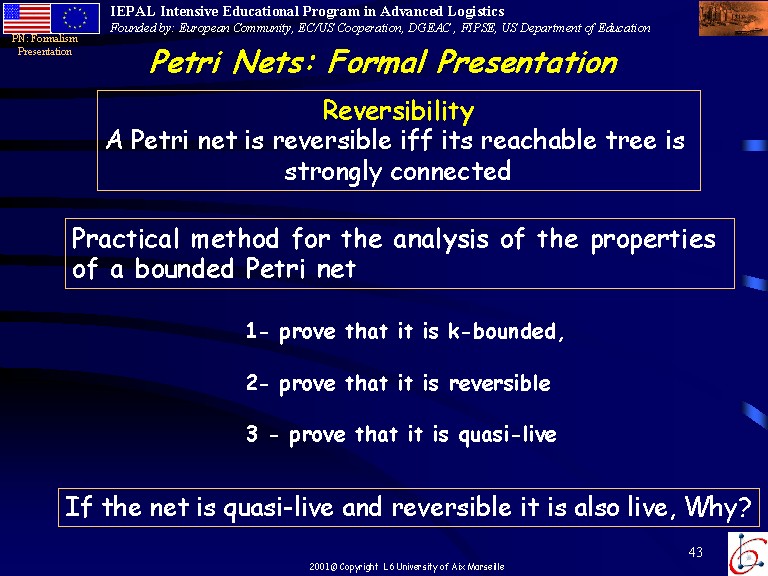 IEPAL Intensive Educational Program in Advanced Logistics
Founded by: European Community, EC/US Cooperation, DGEAC , FIPSE, US Department of Education

PN: Formalism Presentation

Petri Nets: Formal Presentation

Reversibility
A Petri net is reversible iff its reachable tree is strongly connected

Practical method for the analysis of the properties of a bounded Petri net

1- prove that it is k-bounded,

2- prove that it is reversible

3 - prove that it is quasi-live

If the net is quasi-live and reversible it is also live, Why?

43

2001@ Copyright L6 University of Aix Marseille